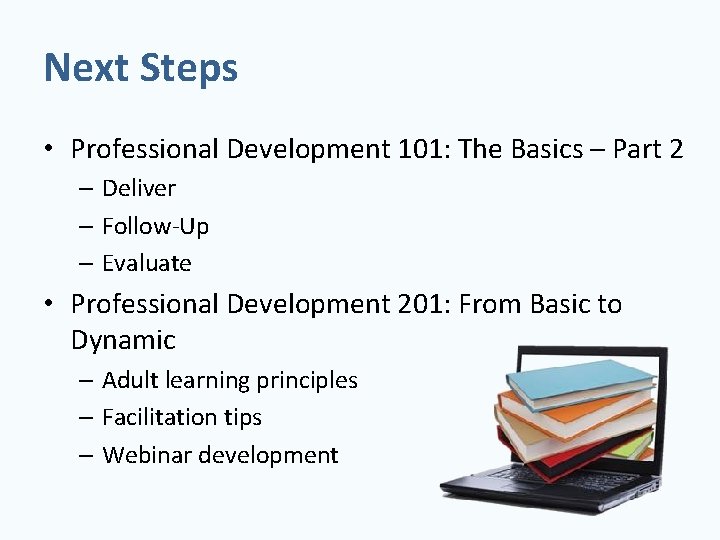 Next Steps

• Professional Development 101: The Basics – Part 2
– Deliver
– Follow-Up
– Evaluate

• Professional Development 201: From Basic to Dynamic
– Adult learning principles
– Facilitation tips
– Webinar development